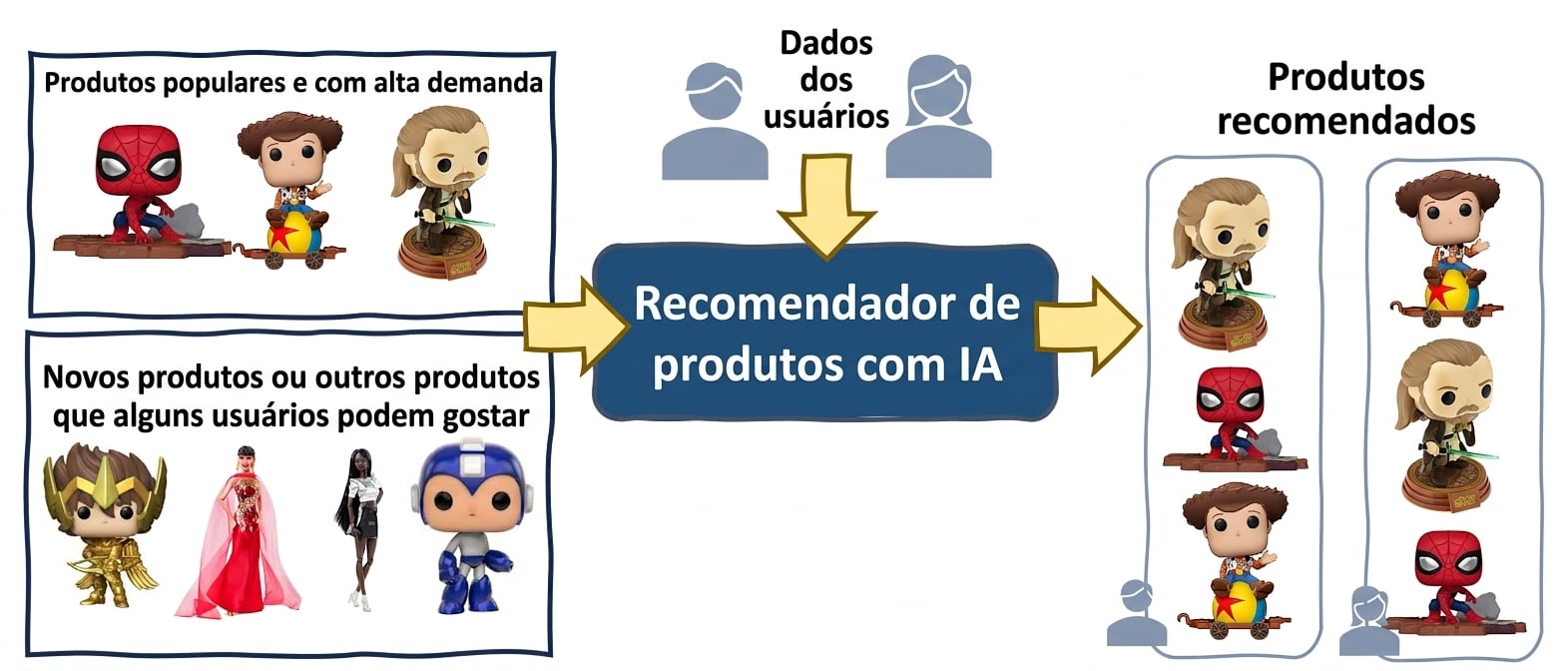 Produtos populares e com alta demanda

Novos produtos ou outros produtos que alguns usuários podem gostar

Dados dos usuários

Recomendador de produtos com IA

Produtos recomendados